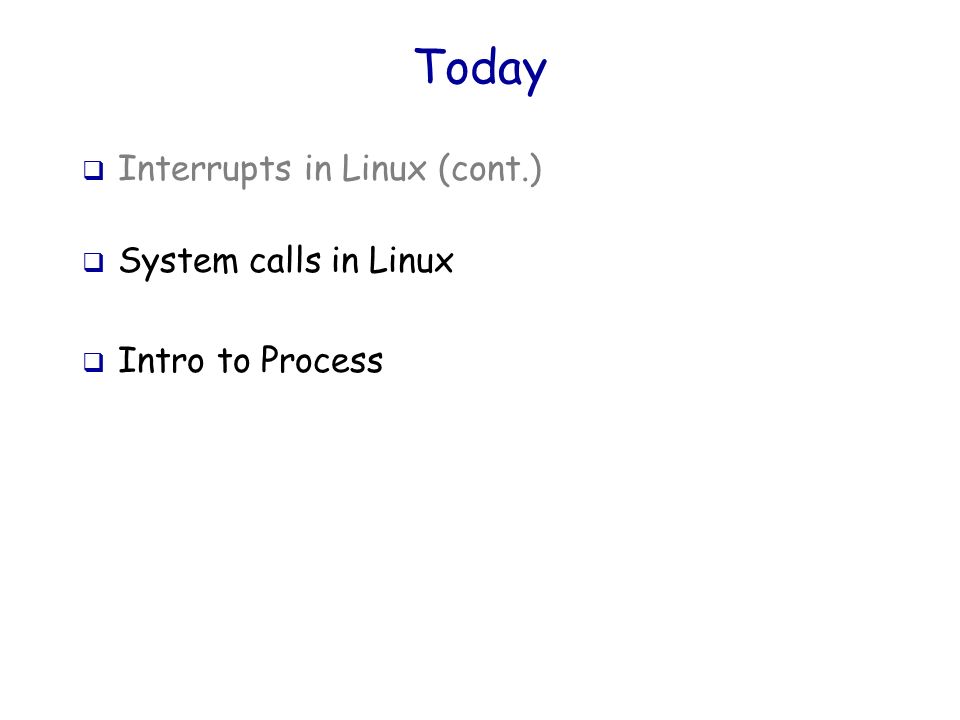 Today

❑ Interrupts in Linux (cont.)

❑ System calls in Linux

❑ Intro to Process